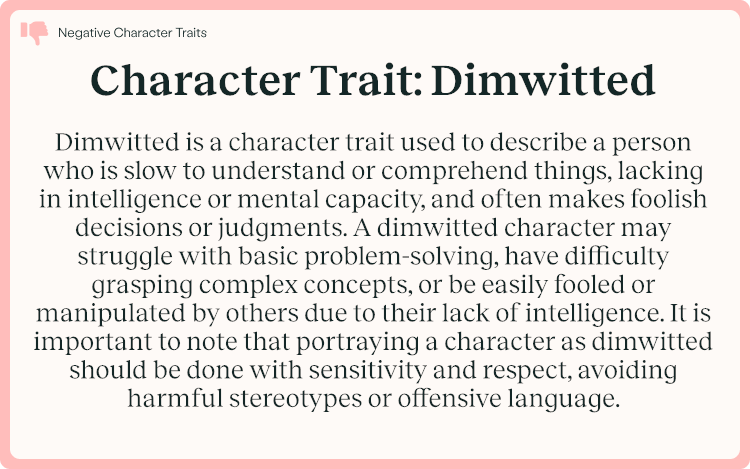 Negative Character Traits

Character Trait: Dimwitted

Dimwitted is a character trait used to describe a person who is slow to understand or comprehend things, lacking in intelligence or mental capacity, and often makes foolish decisions or judgments. A dimwitted character may struggle with basic problem-solving, have difficulty grasping complex concepts, or be easily fooled or manipulated by others due to their lack of intelligence. It is important to note that portraying a character as dimwitted should be done with sensitivity and respect, avoiding harmful stereotypes or offensive language.